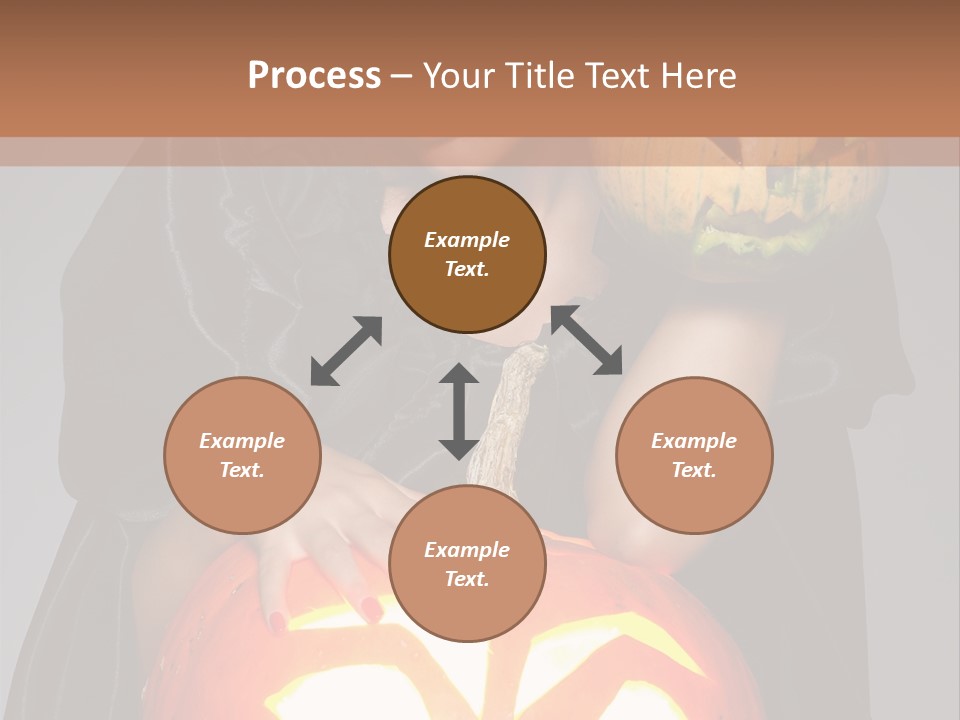 Process – Your Title Text Here

Example Text.

Example Text.

Example Text.

Example Text.